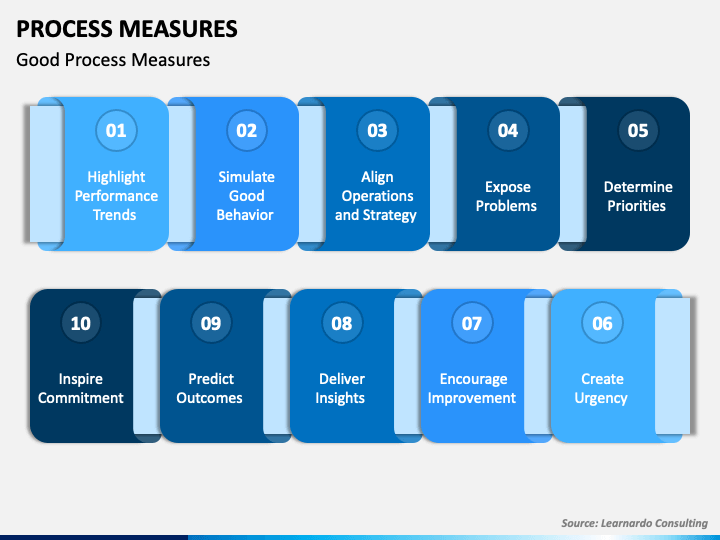 PROCESS MEASURES

Good Process Measures

01
Highlight Performance Trends

02
Simulate Good Behavior

03
Align Operations and Strategy

04
Expose Problems

05
Determine Priorities

10
Inspire Commitment

09
Predict Outcomes

08
Deliver Insights

07
Encourage Improvement

06
Create Urgency

Source: Learnardo Consulting